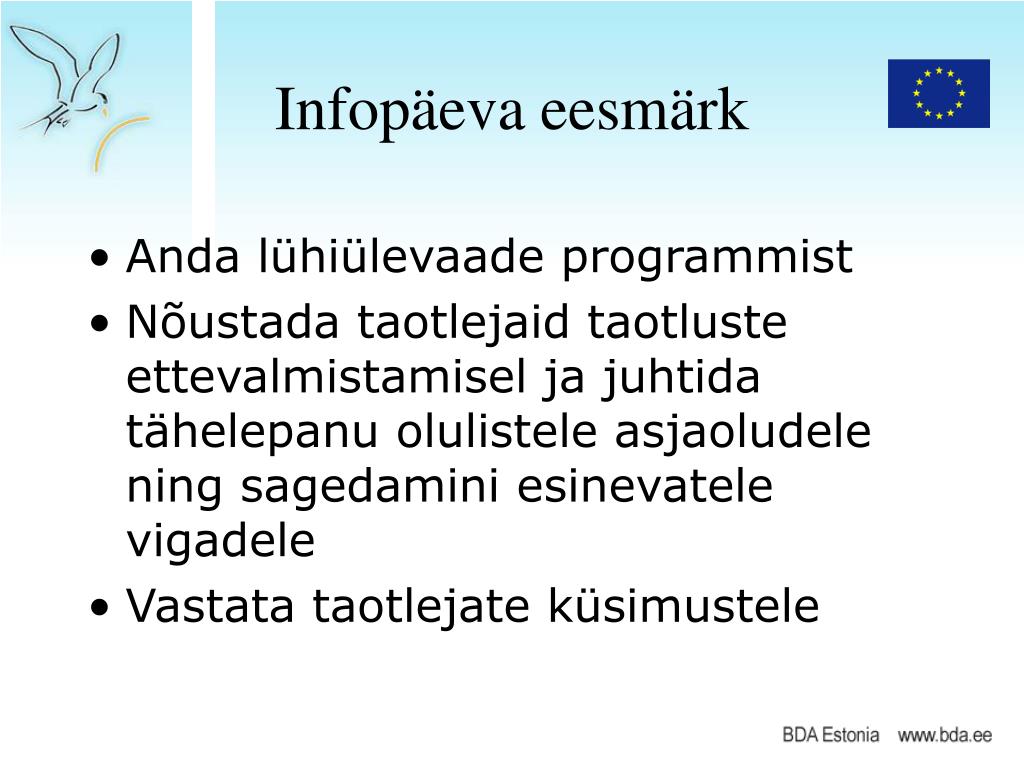 Infopäeva eesmärk

• Anda lühiülevaade programmist
• Nõustada taotlejaid taotluste ettevalmistamisel ja juhtida tähelepanu olulistele asjaoludele ning sagedamini esinevatele vigadele
• Vastata taotlejate küsimustele

BDA Estonia www.bda.ee